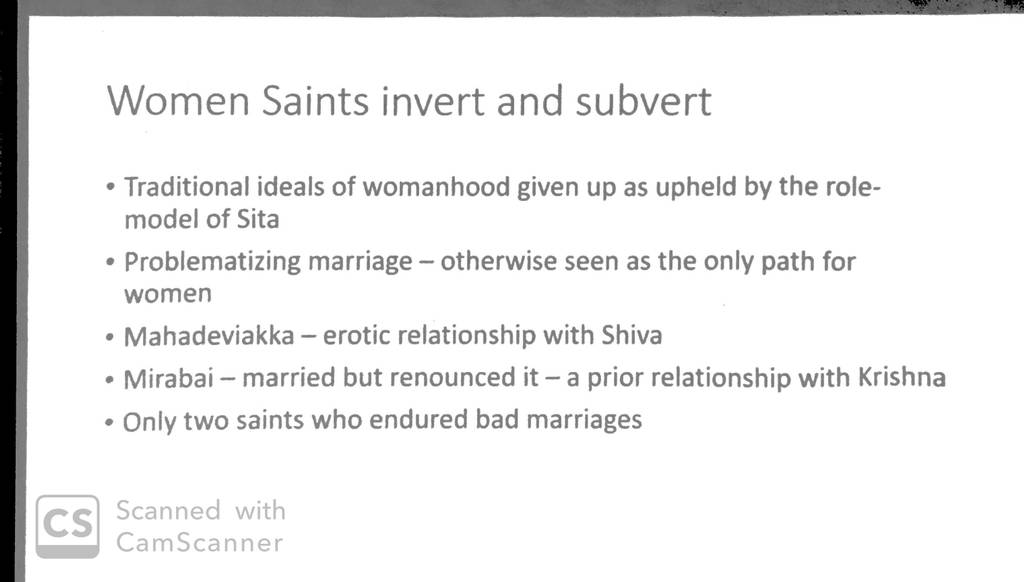 Women Saints invert and subvert

• Traditional ideals of womanhood given up as upheld by the role-model of Sita
• Problematizing marriage – otherwise seen as the only path for women
• Mahadeviakka – erotic relationship with Shiva
• Mirabai – married but renounced it – a prior relationship with Krishna
• Only two saints who endured bad marriages

CS Scanned with CamScanner